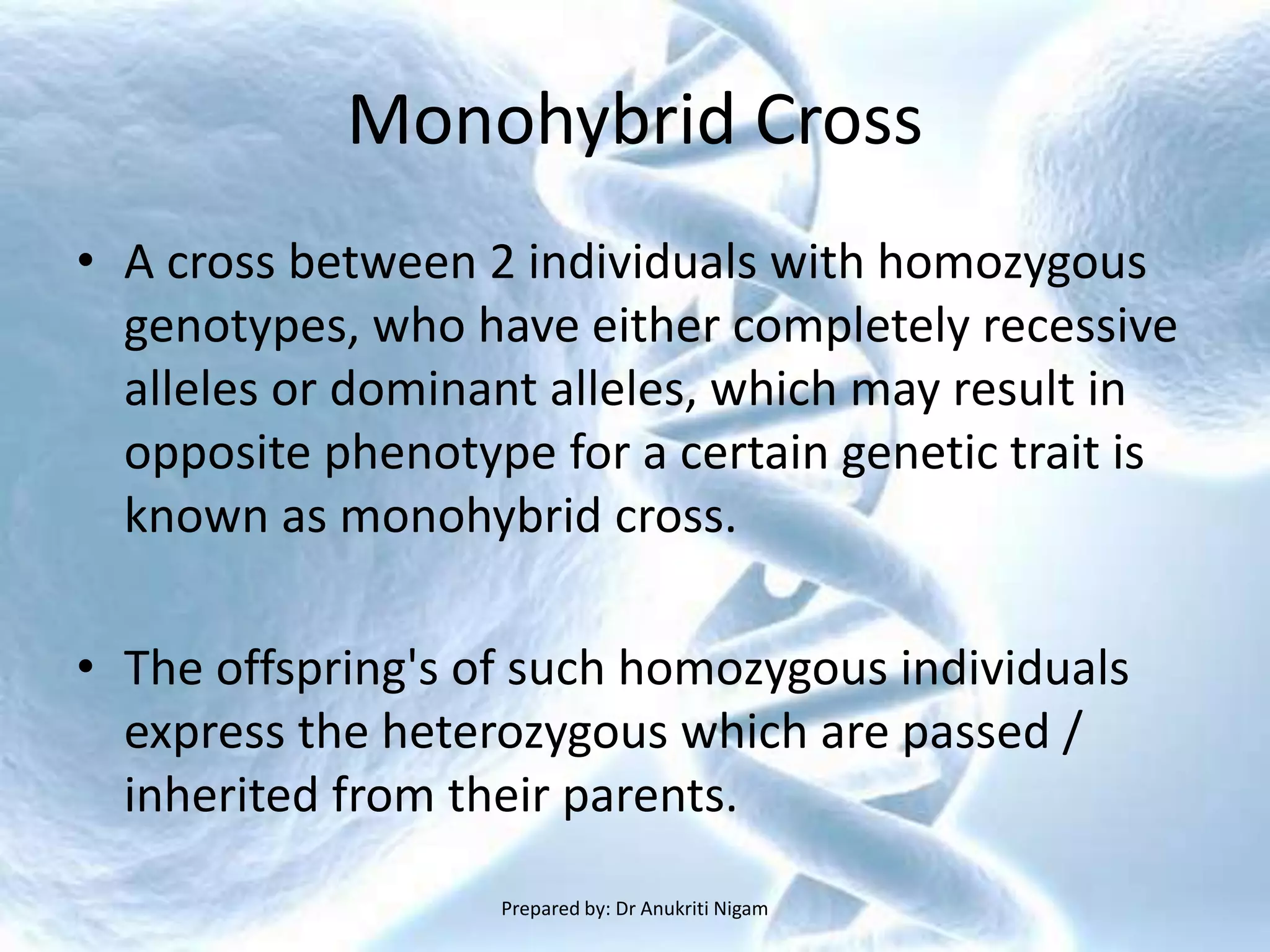 Monohybrid Cross

• A cross between 2 individuals with homozygous genotypes, who have either completely recessive alleles or dominant alleles, which may result in opposite phenotype for a certain genetic trait is known as monohybrid cross.

• The offspring's of such homozygous individuals express the heterozygous which are passed / inherited from their parents.

Prepared by: Dr Anukriti Nigam